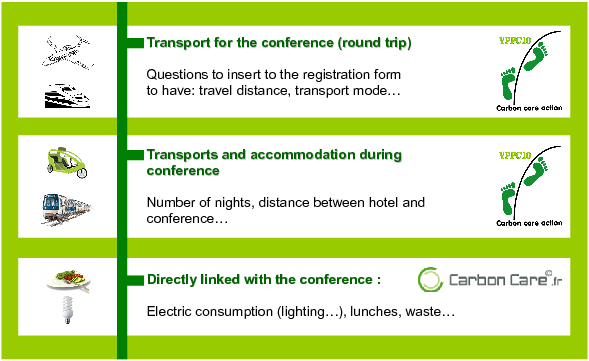 Transport for the conference (round trip)

Questions to insert to the registration form to have: travel distance, transport mode…

YPPC10

Carbon care action

Transports and accommodation during conference

Number of nights, distance between hotel and conference…

YPPC10

Carbon care action

Directly linked with the conference :

Carbon Care©.fr

Electric consumption (lighting…), lunches, waste…